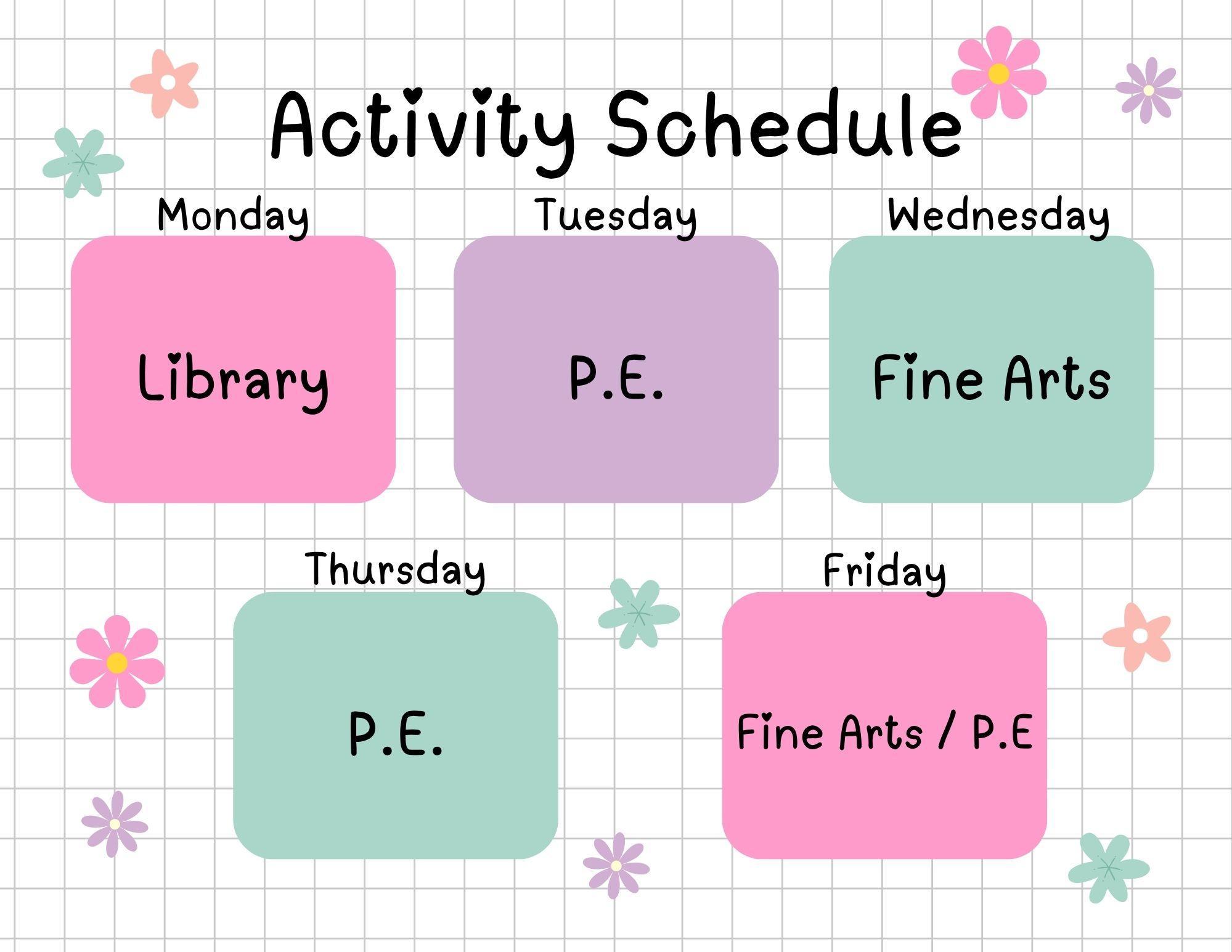 Activity Schedule

Monday

Library

Tuesday

P.E.

Wednesday

Fine Arts

Thursday

P.E.

Friday

Fine Arts / P.E